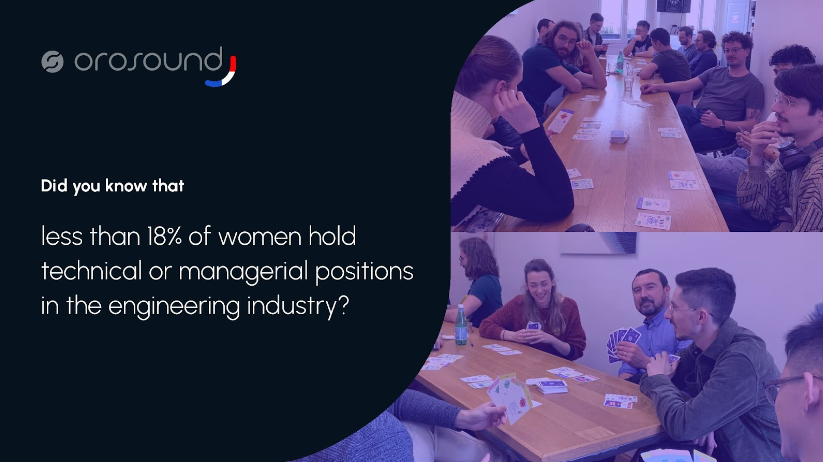 orosound

Did you know that

less than 18% of women hold technical or managerial positions in the engineering industry?